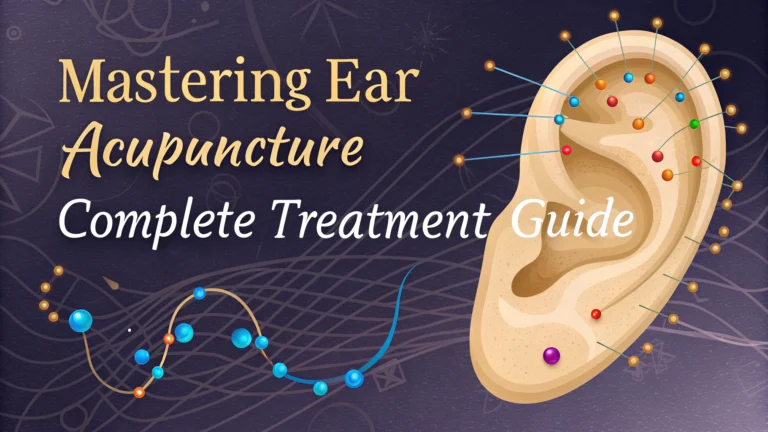 Mastering Ear
Acupuncture
Complete Treatment Guide